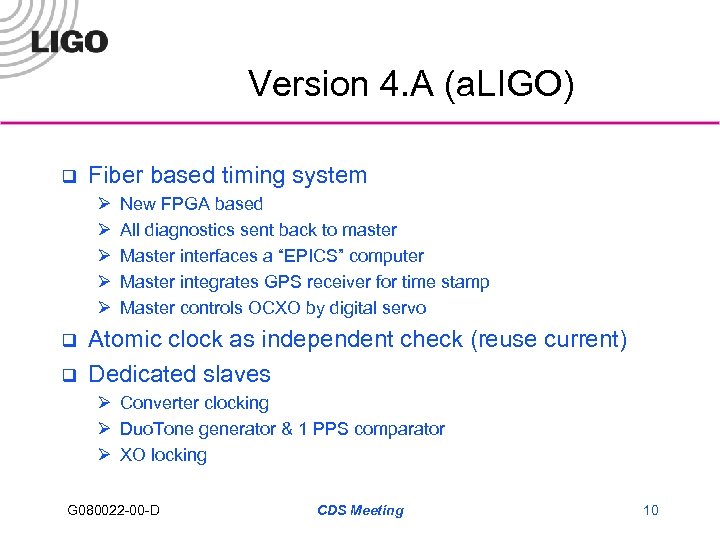 LIGO

Version 4.A (aLIGO)

❑ Fiber based timing system
➢ New FPGA based
➢ All diagnostics sent back to master
➢ Master interfaces a "EPICS" computer
➢ Master integrates GPS receiver for time stamp
➢ Master controls OCXO by digital servo
❑ Atomic clock as independent check (reuse current)
❑ Dedicated slaves
➢ Converter clocking
➢ DuoTone generator & 1 PPS comparator
➢ XO locking

G080022-00-D

CDS Meeting

10